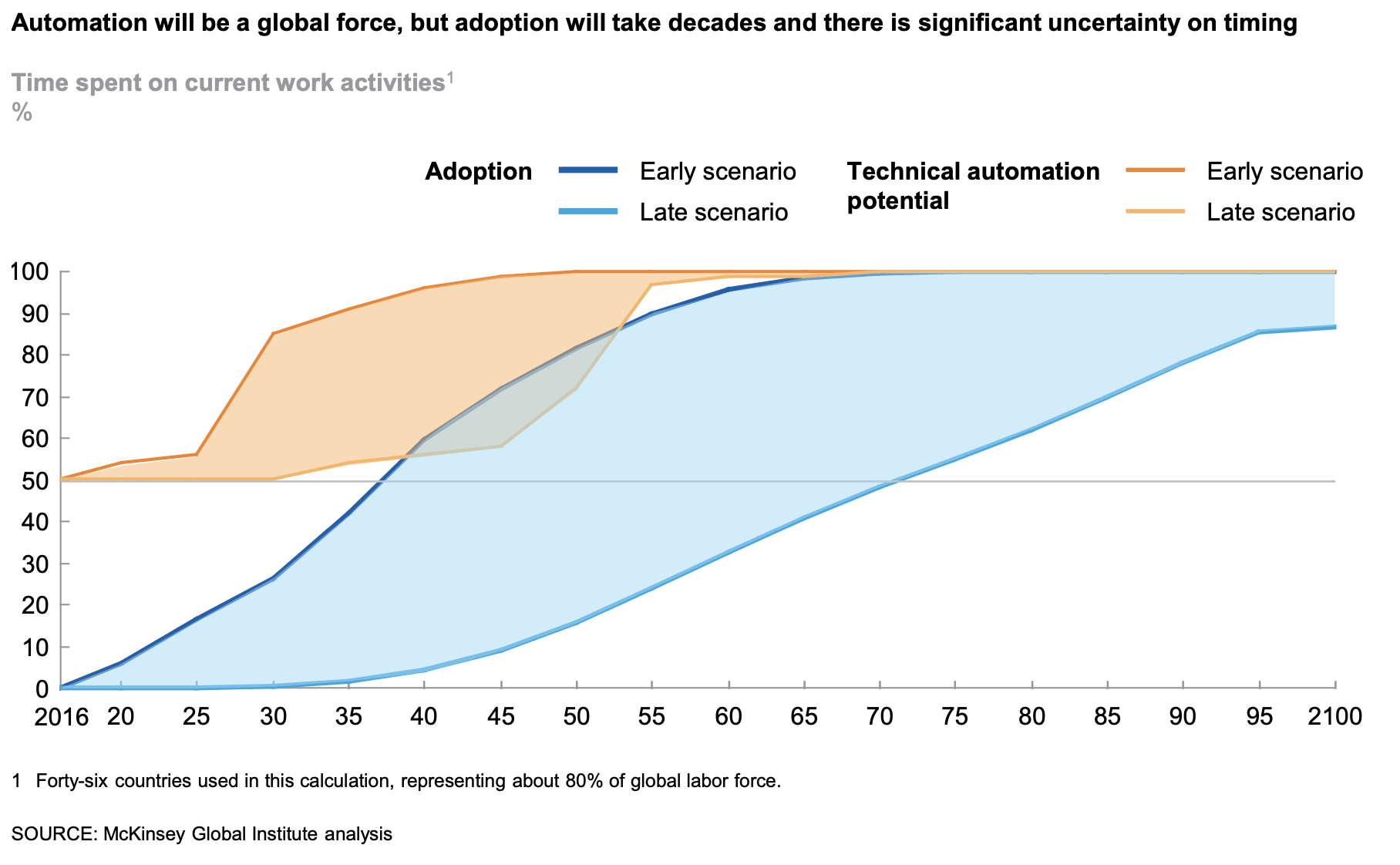 Automation will be a global force, but adoption will take decades and there is significant uncertainty on timing

Time spent on current work activities$^1$
%

Adoption Early scenario
Late scenario

Technical automation potential Early scenario
Late scenario

100
90
80
70
60
50
40
30
20
10
0

2016 20 25 30 35 40 45 50 55 60 65 70 75 80 85 90 95 2100

1 Forty-six countries used in this calculation, representing about 80% of global labor force.

SOURCE: McKinsey Global Institute analysis